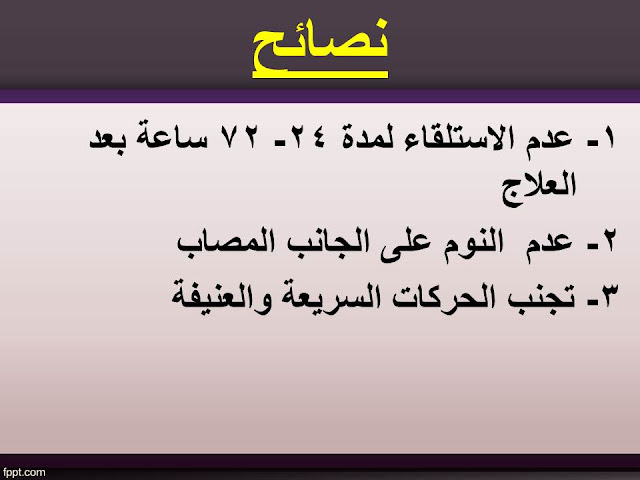 نصائح

١- عدم الاستلقاء لمدة ٢٤- ٧٢ ساعة بعد العلاج

٢- عدم النوم على الجانب المصاب

٣- تجنب الحركات السريعة والعنيفة

fppt.com